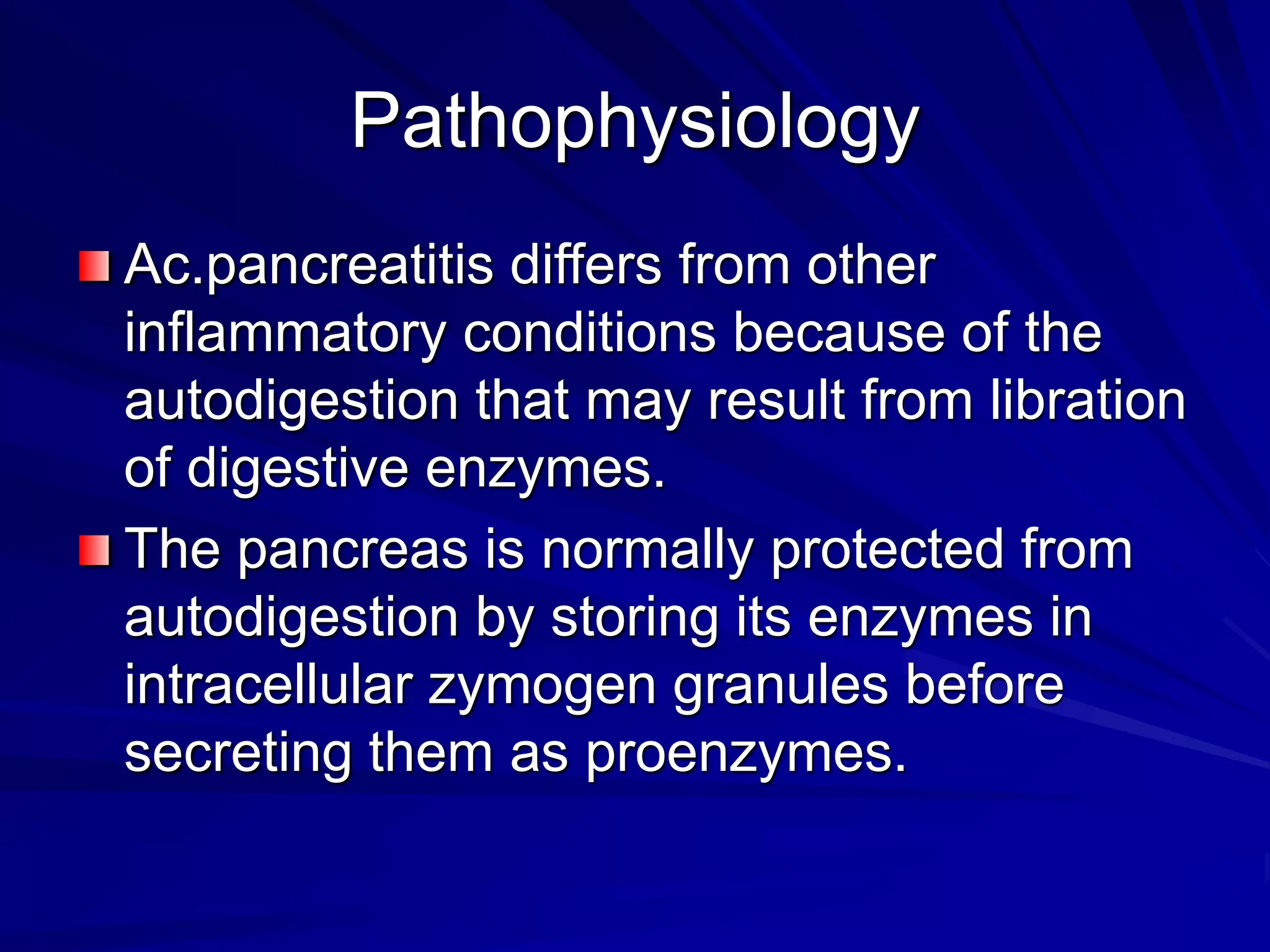 Pathophysiology

Ac.pancreatitis differs from other inflammatory conditions because of the autodigestion that may result from libration of digestive enzymes.

The pancreas is normally protected from autodigestion by storing its enzymes in intracellular zymogen granules before secreting them as proenzymes.